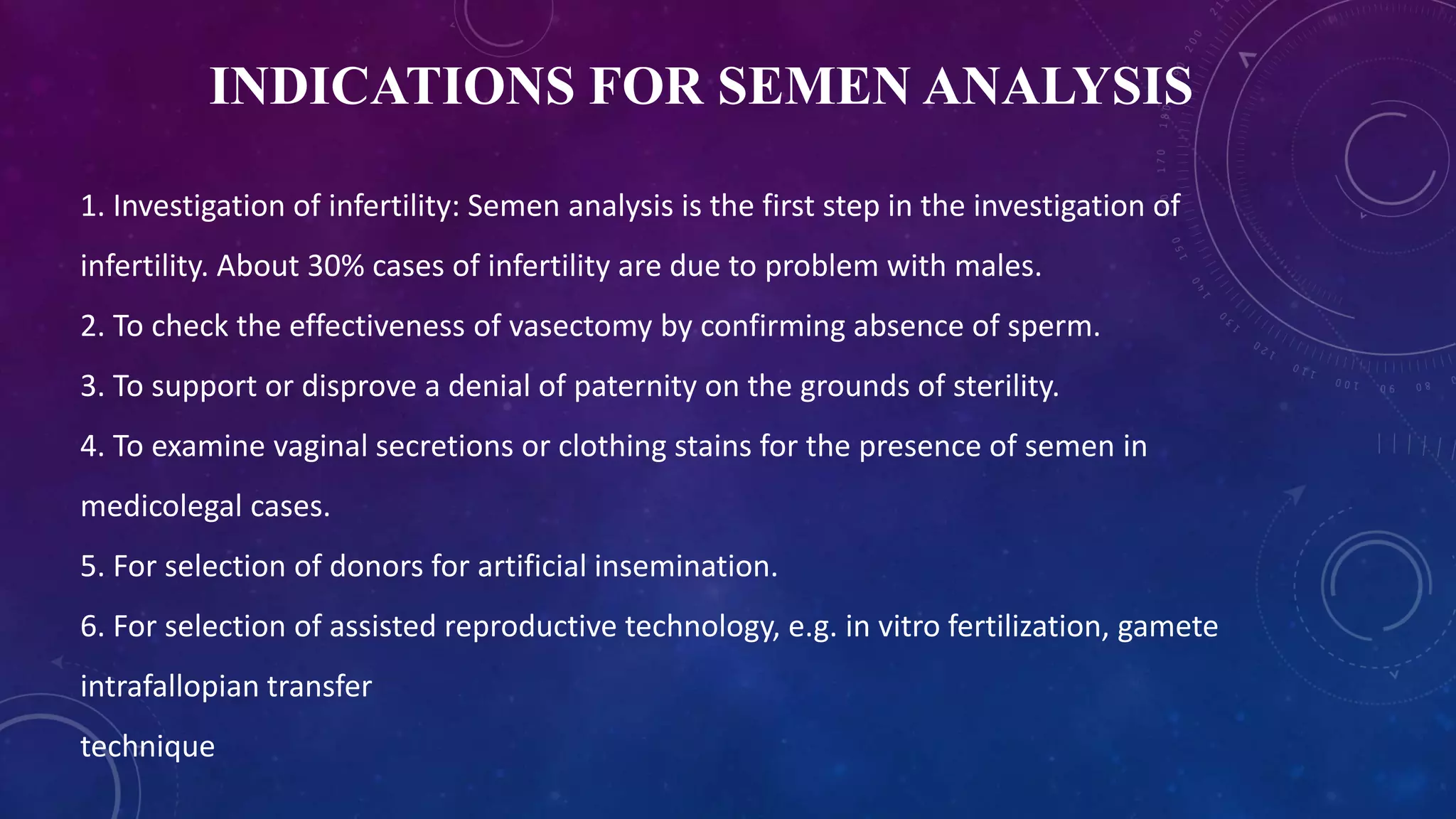 INDICATIONS FOR SEMEN ANALYSIS

1. Investigation of infertility: Semen analysis is the first step in the investigation of infertility. About 30% cases of infertility are due to problem with males.

2. To check the effectiveness of vasectomy by confirming absence of sperm.

3. To support or disprove a denial of paternity on the grounds of sterility.

4. To examine vaginal secretions or clothing stains for the presence of semen in medicolegal cases.

5. For selection of donors for artificial insemination.

6. For selection of assisted reproductive technology, e.g. in vitro fertilization, gamete intrafallopian transfer

technique